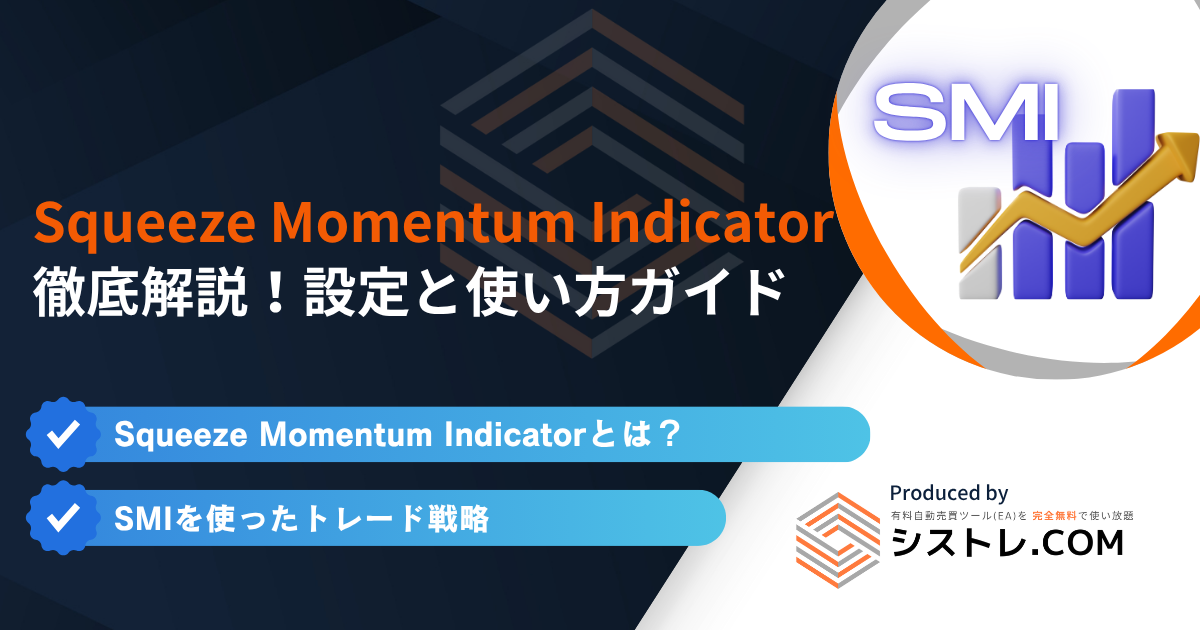 SMI

Squeeze Momentum Indicator
徹底解説！設定と使い方ガイド

Squeeze Momentum Indicatorとは？

SMIを使ったトレード戦略

Produced by
有料自動売買ツール(EA)を 完全無料で使い放題
シストレ.COM